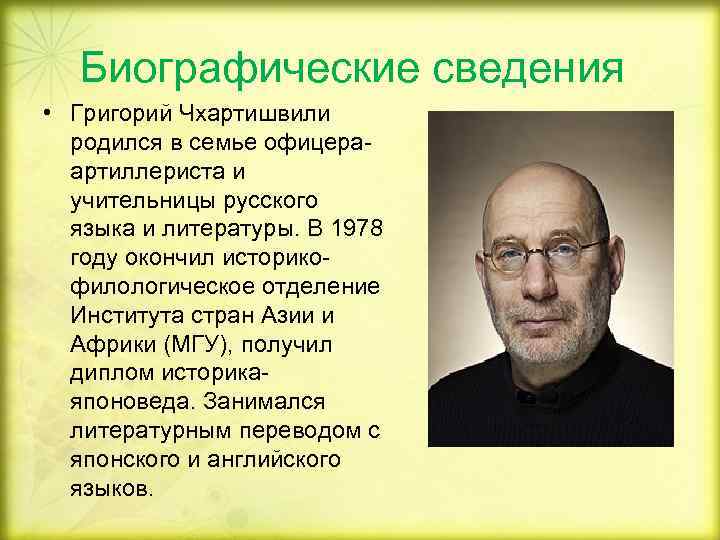 Биографические сведения

• Григорий Чхартишвили родился в семье офицера-артиллериста и учительницы русского языка и литературы. В 1978 году окончил историко-филологическое отделение Института стран Азии и Африки (МГУ), получил диплом историка-японоведа. Занимался литературным переводом с японского и английского языков.